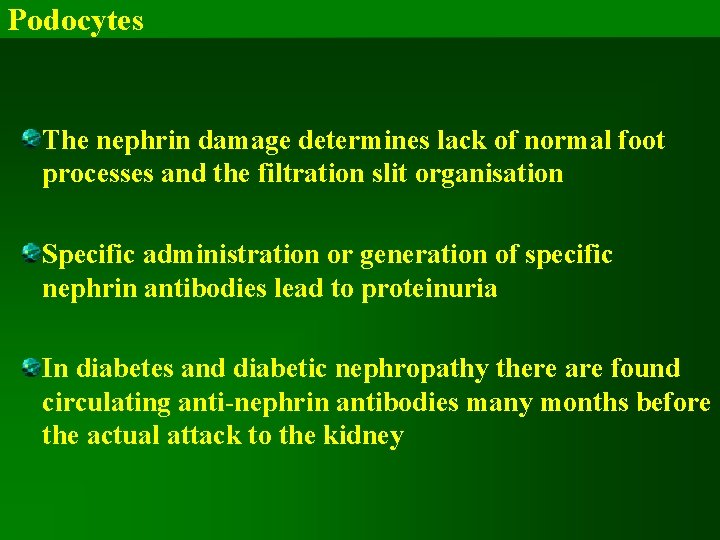 Podocytes

The nephrin damage determines lack of normal foot processes and the filtration slit organisation

Specific administration or generation of specific nephrin antibodies lead to proteinuria

In diabetes and diabetic nephropathy there are found circulating anti-nephrin antibodies many months before the actual attack to the kidney